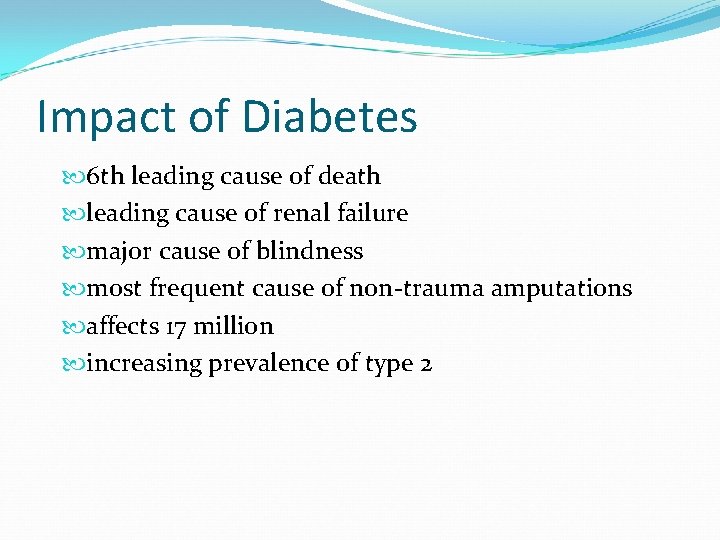 Impact of Diabetes

6th leading cause of death
leading cause of renal failure
major cause of blindness
most frequent cause of non-trauma amputations
affects 17 million
increasing prevalence of type 2